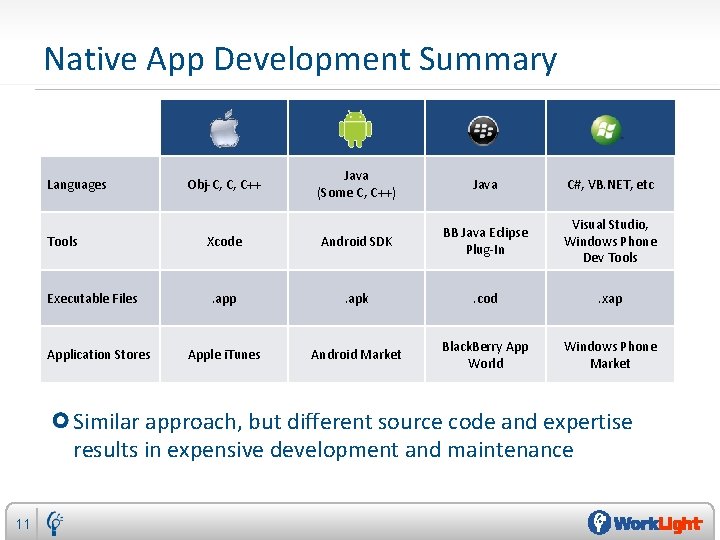 Native App Development Summary

| | | | | |
|---|---|---|---|---|
| Languages | Obj-C, C, C++ | Java (Some C, C++) | Java | C#, VB.NET, etc |
| Tools | Xcode | Android SDK | BB Java Eclipse Plug-In | Visual Studio, Windows Phone Dev Tools |
| Executable Files | .app | .apk | .cod | .xap |
| Application Stores | Apple iTunes | Android Market | BlackBerry App World | Windows Phone Market |

Similar approach, but different source code and expertise results in expensive development and maintenance

11

WorkLight